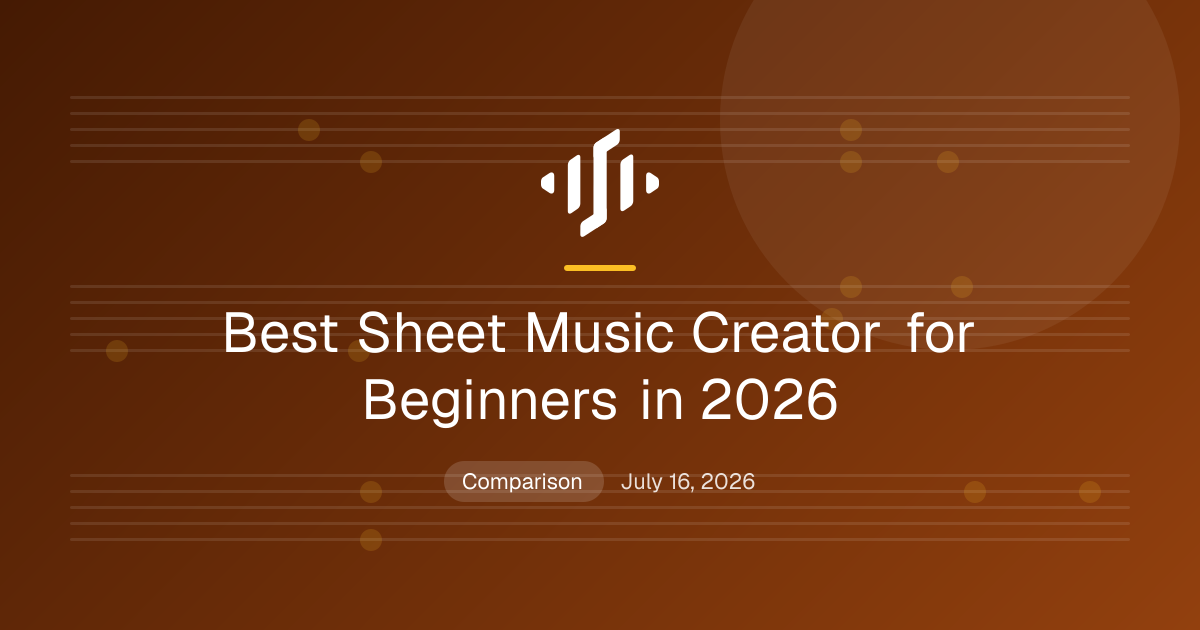 Best Sheet Music Creator for Beginners in 2026

Comparison July 16, 2026